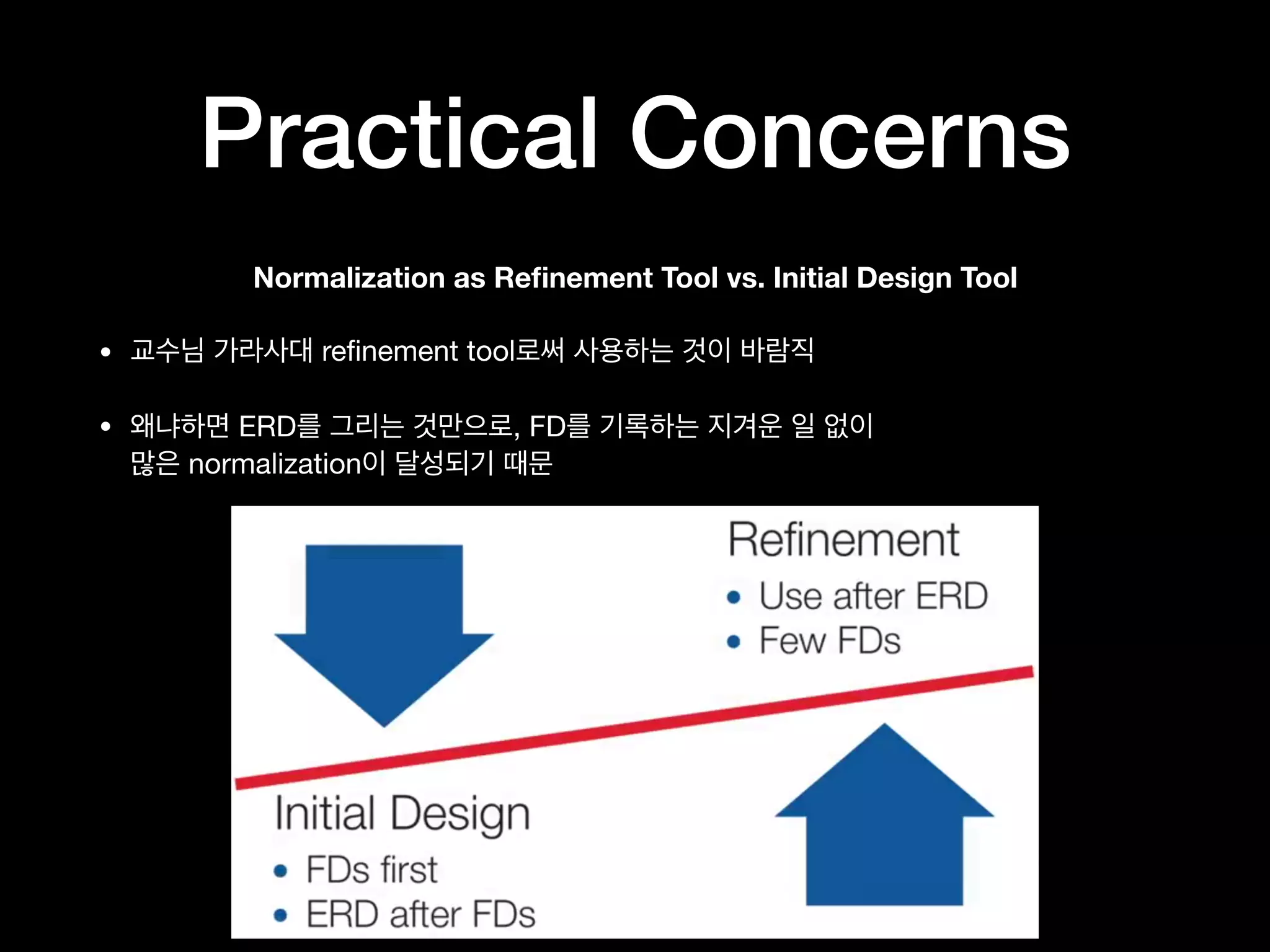 Practical Concerns

Normalization as Refinement Tool vs. Initial Design Tool

• 교수님 가라사대 refinement tool로써 사용하는 것이 바람직

• 왜냐하면 ERD를 그리는 것만으로, FD를 기록하는 지겨운 일 없이 많은 normalization이 달성되기 때문

Refinement
• Use after ERD
• Few FDs

Initial Design
• FDs first
• ERD after FDs